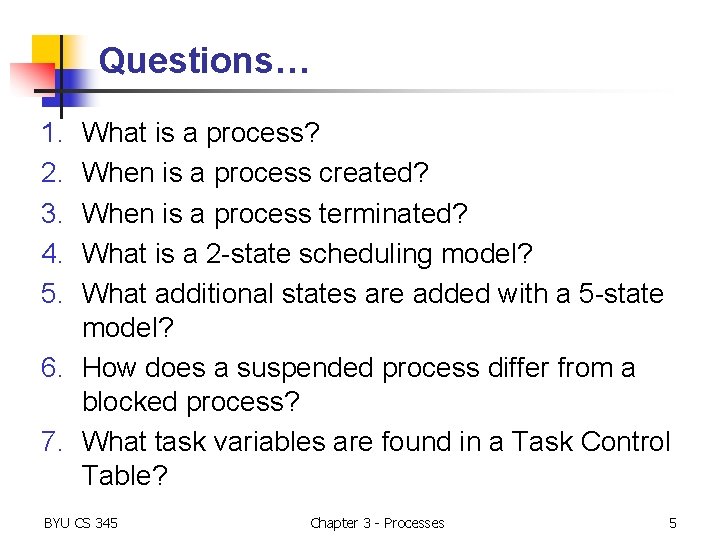 Questions…

1. What is a process?
2. When is a process created?
3. When is a process terminated?
4. What is a 2-state scheduling model?
5. What additional states are added with a 5-state model?
6. How does a suspended process differ from a blocked process?
7. What task variables are found in a Task Control Table?

BYU CS 345

Chapter 3 - Processes

5